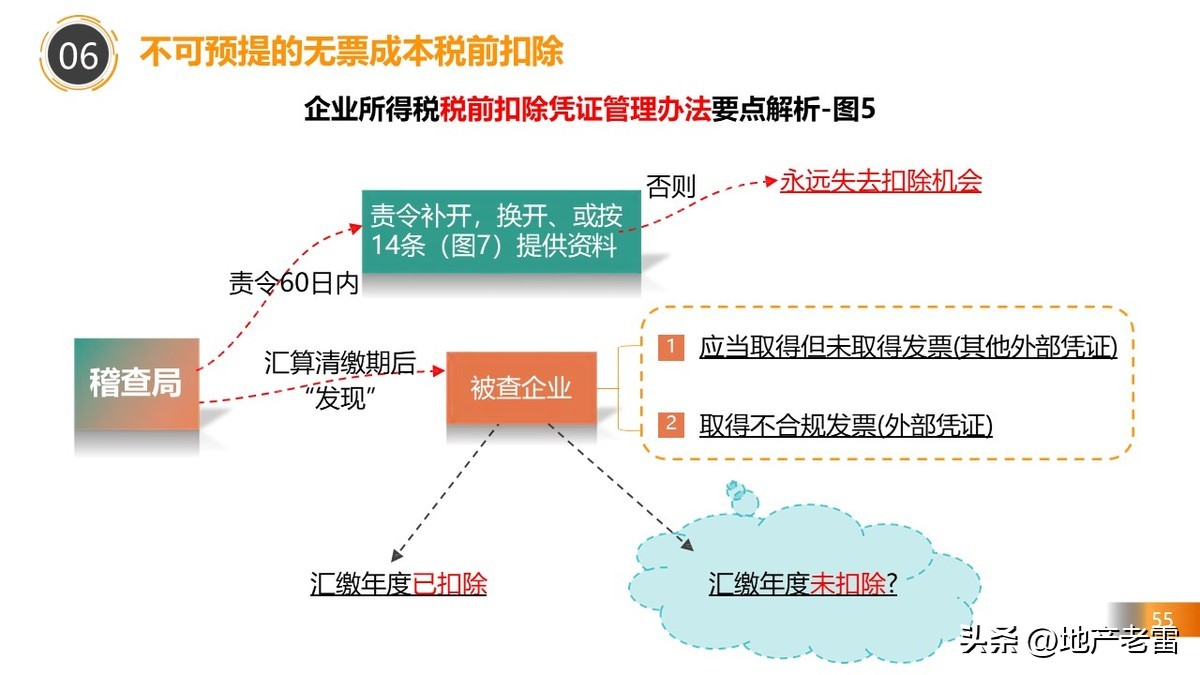 06 不可预提的无票成本税前扣除

企业所得税税前扣除凭证管理办法要点解析-图5

否则

永远失去扣除机会

责令补开，换开、或按14条（图7）提供资料

责令60日内

稽查局

汇算清缴期后“发现”

被查企业

1 应当取得但未取得发票(其他外部凭证)

2 取得不合规发票(外部凭证)

汇缴年度已扣除

汇缴年度未扣除?

55

头条 @地产老雷